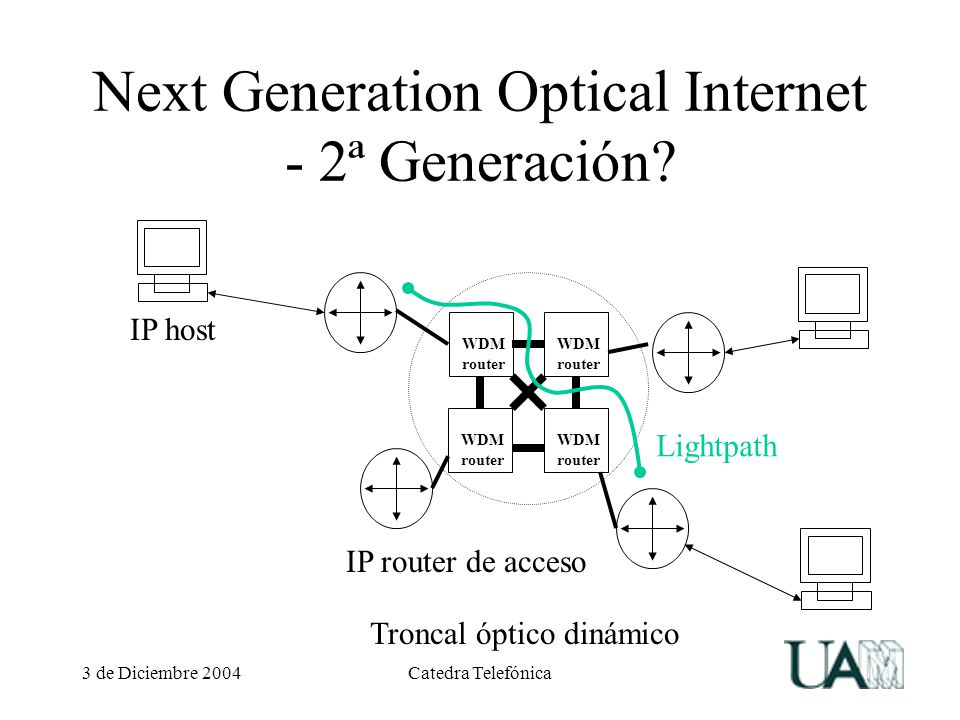 Next Generation Optical Internet - 2ª Generación?

IP host

WDM router

WDM router

WDM router

WDM router

Lightpath

IP router de acceso

Troncal óptico dinámico

3 de Diciembre 2004

Catedra Telefónica

UAM